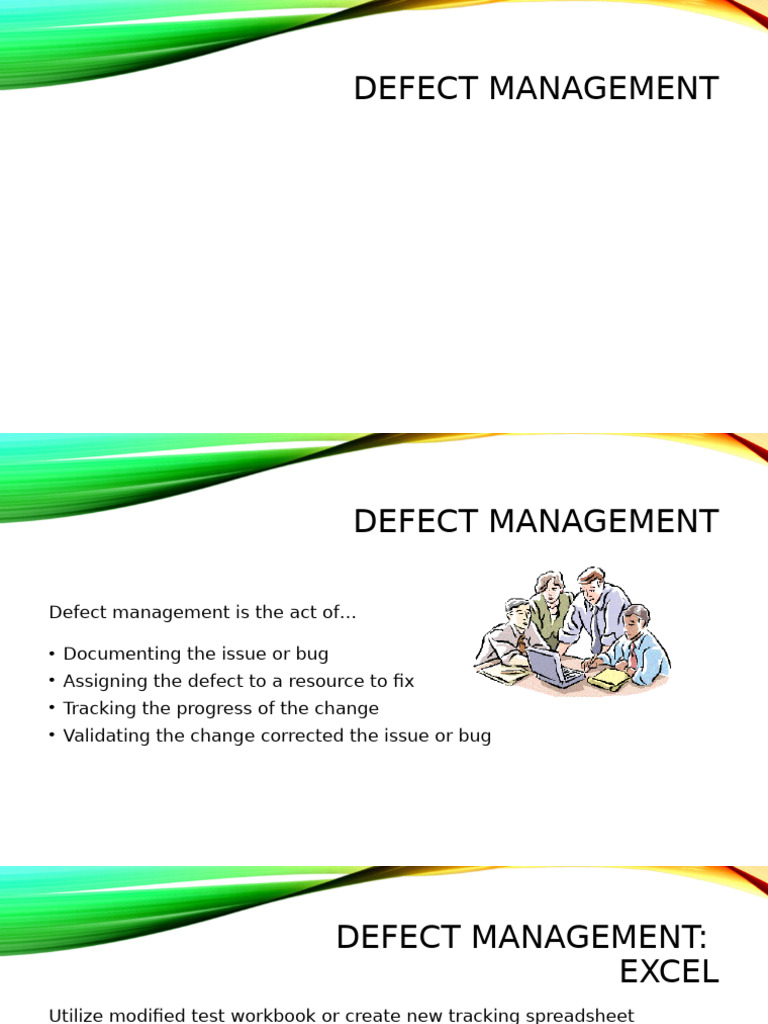 DEFECT MANAGEMENT

DEFECT MANAGEMENT

Defect management is the act of…

• Documenting the issue or bug
• Assigning the defect to a resource to fix
• Tracking the progress of the change
• Validating the change corrected the issue or bug

DEFECT MANAGEMENT: EXCEL

Utilize modified test workbook or create new tracking spreadsheet